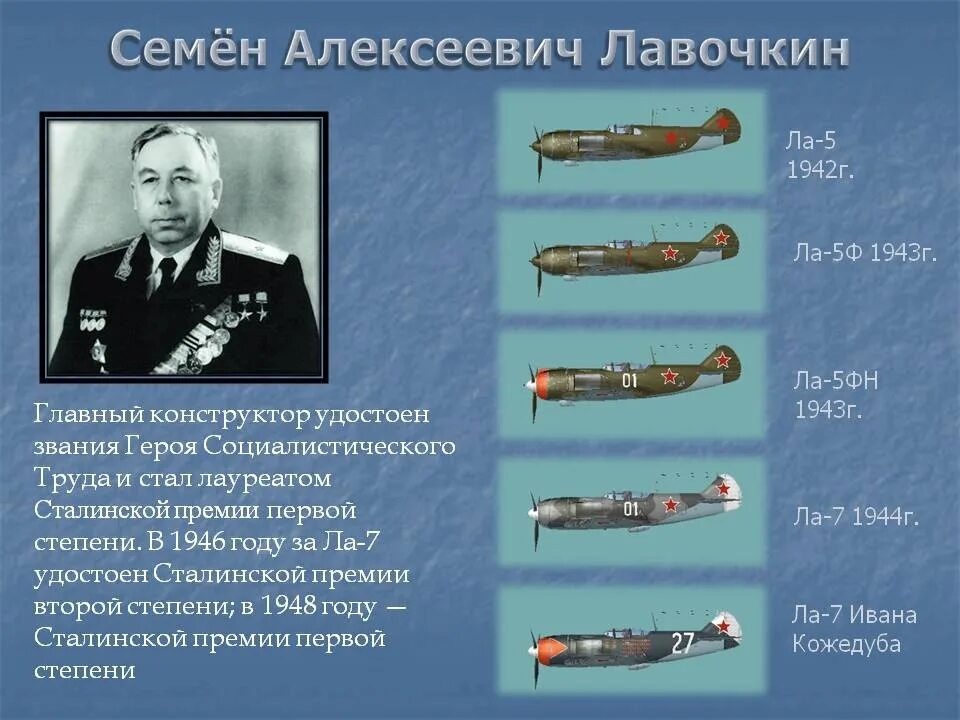 Семён Алексеевич Лавочкин

Главный конструктор удостоен звания Героя Социалистического Труда и стал лауреатом Сталинской премии первой степени. В 1946 году за Ла-7 удостоен Сталинской премии второй степени; в 1948 году — Сталинской премии первой степени

Ла-5 1942г.

Ла-5Ф 1943г.

01

Ла-5ФН 1943г.

01

Ла-7 1944г.

27

Ла-7 Ивана Кожедуба